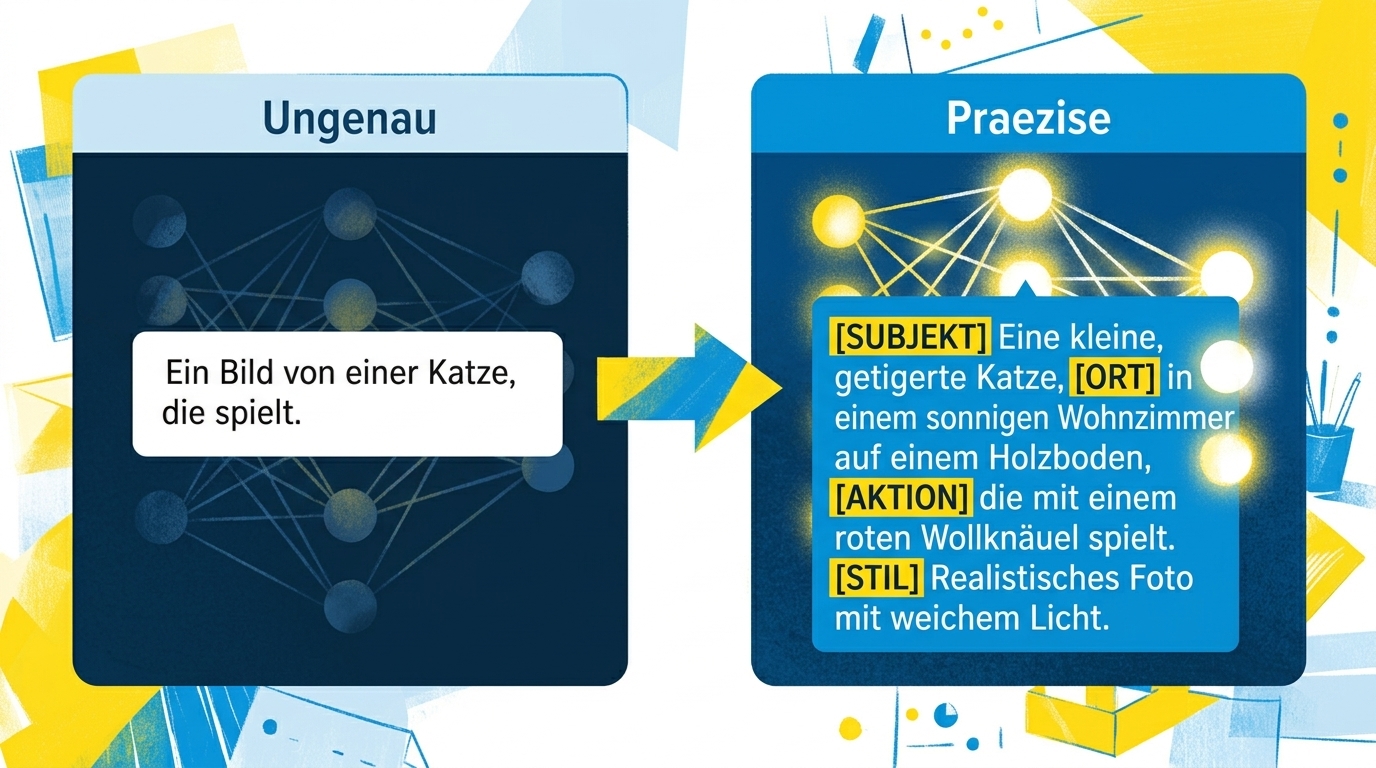 Ungenau

Ein Bild von einer Katze, die spielt.

Praezise

[SUBJEKT] Eine kleine, getigerte Katze, [ORT] in einem sonnigen Wohnzimmer auf einem Holzboden, [AKTION] die mit einem roten Wollknäuel spielt. [STIL] Realistisches Foto mit weichem Licht.